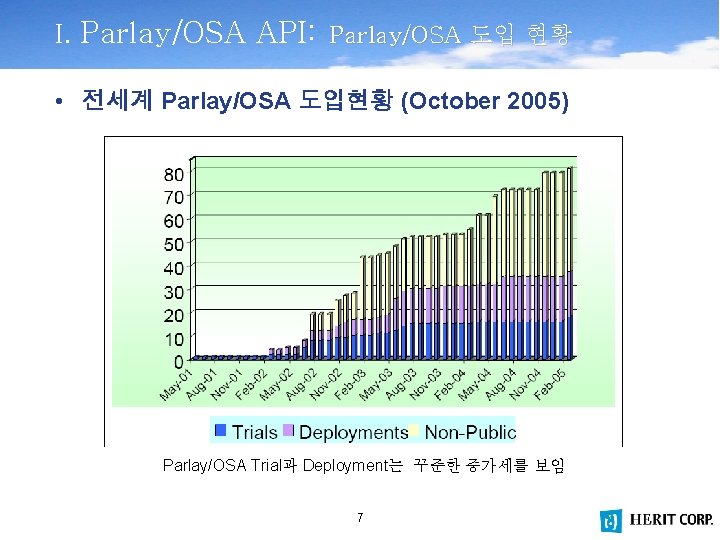 I. Parlay/OSA API: Parlay/OSA 도입 현황

• 전세계 Parlay/OSA 도입현황 (October 2005)

80
70
60
50
40
30
20
10
0

May-01 Aug-01 Nov-01 Feb-02 May-02 Aug-02 Nov-02 Feb-03 May-03 Aug-03 Nov-03 Feb-04 May-04 Aug-04 Nov-04 Feb-05

Trials Deployments Non-Public

Parlay/OSA Trial과 Deployment는 꾸준한 증가세를 보임

7

HERIT CORP.